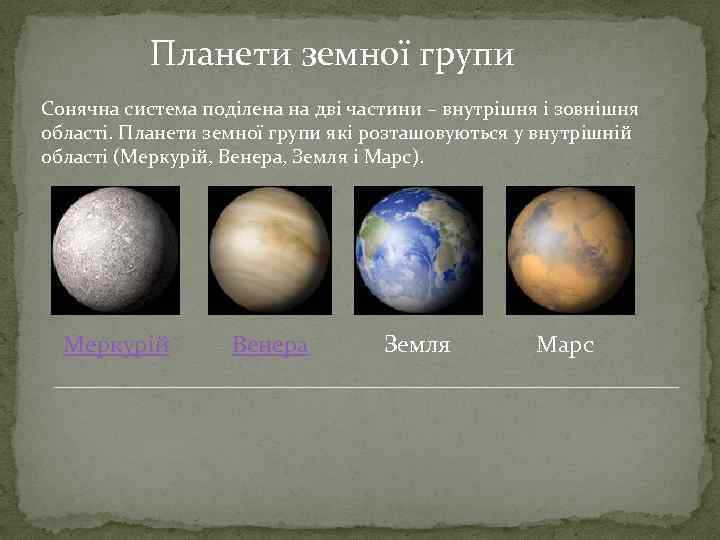 Планети земної групи

Сонячна система поділена на дві частини – внутрішня і зовнішня області. Планети земної групи які розташовуються у внутрішній області (Меркурій, Венера, Земля і Марс).

Меркурій Венера Земля Марс